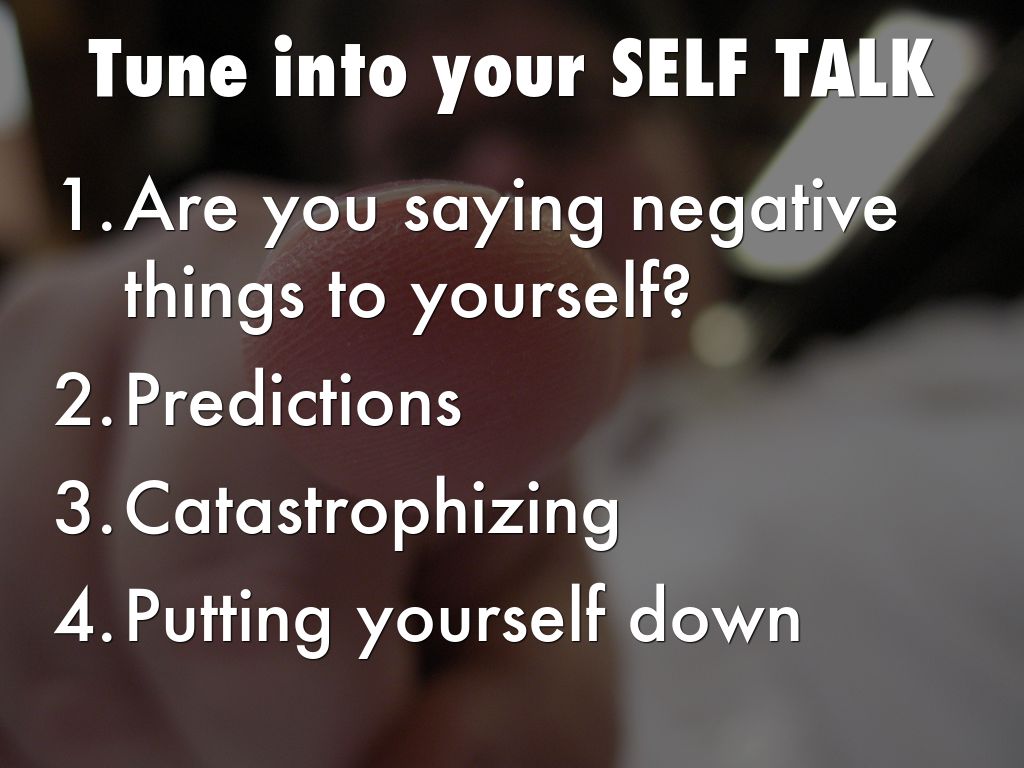 Tune into your SELF TALK

1. Are you saying negative things to yourself?
2. Predictions
3. Catastrophizing
4. Putting yourself down